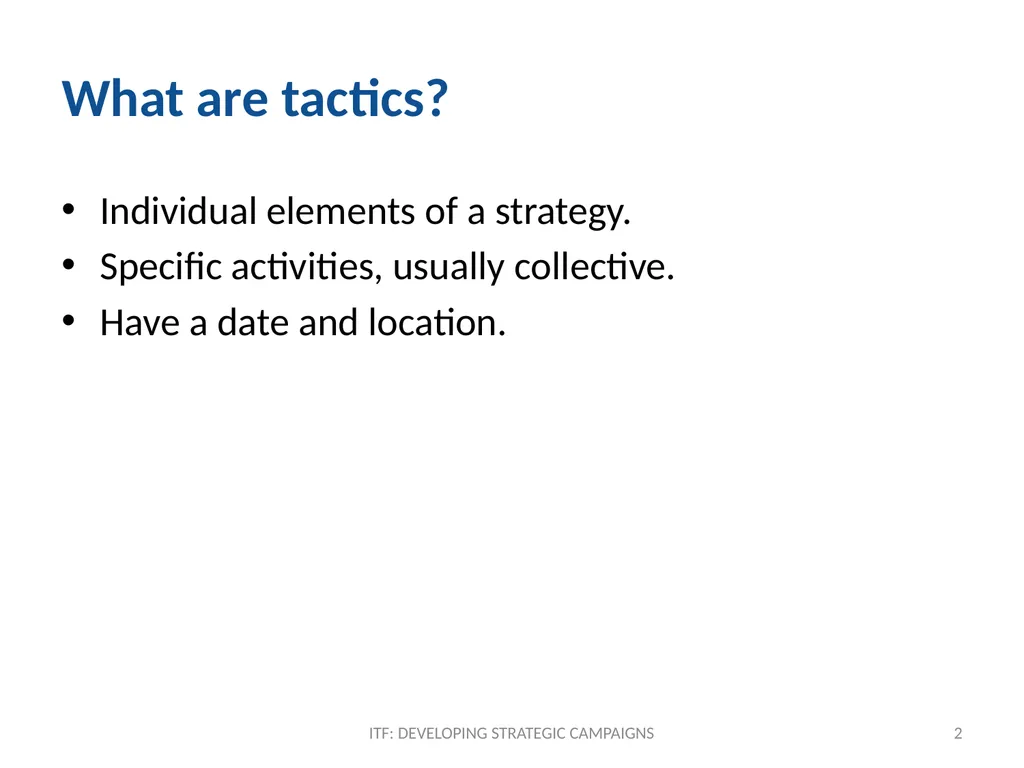 What are tactics?

• Individual elements of a strategy.
• Specific activities, usually collective.
• Have a date and location.

ITF: DEVELOPING STRATEGIC CAMPAIGNS

2